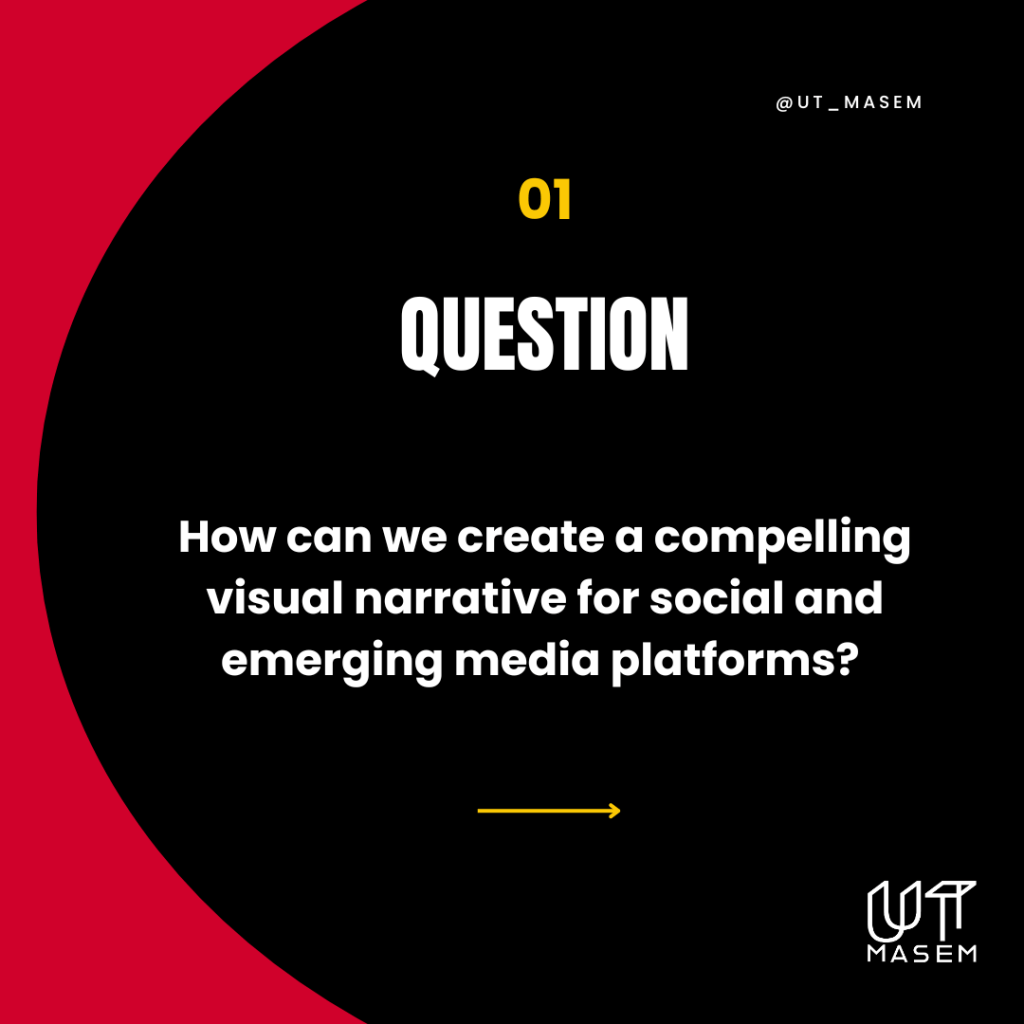 @UT_MASEM

01

QUESTION

How can we create a compelling visual narrative for social and emerging media platforms?

UT
MASEM